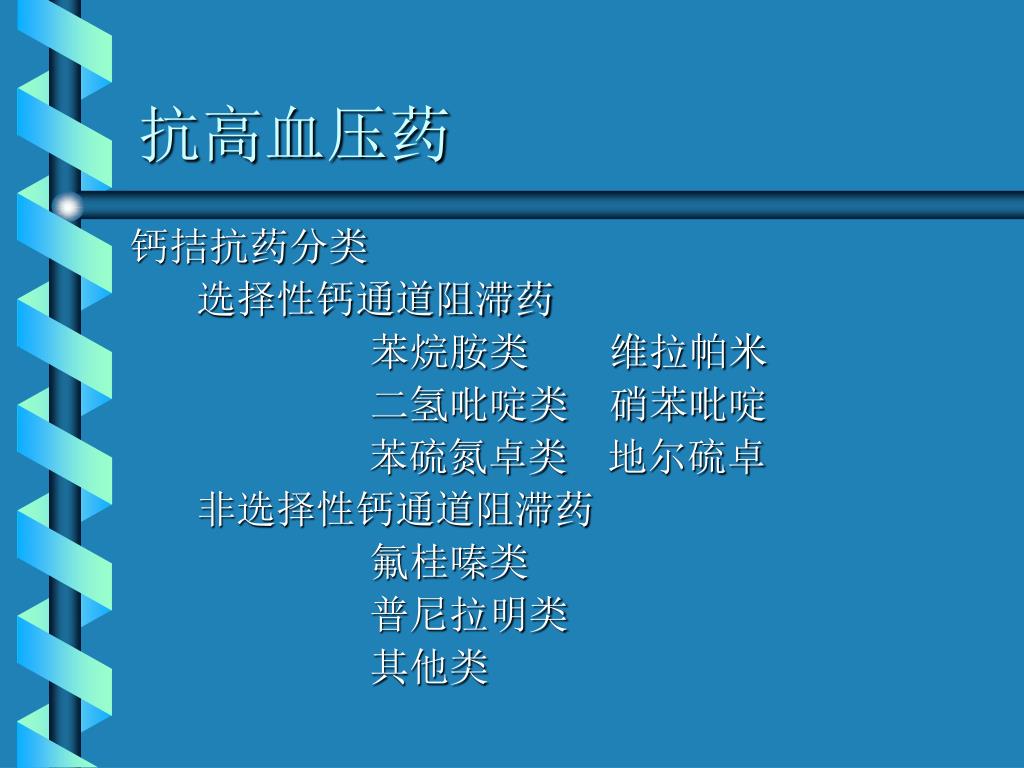 抗高血压药

钙拮抗药分类

选择性钙通道阻滞药

苯烷胺类　维拉帕米

二氢吡啶类　硝苯吡啶

苯硫氮卓类　地尔硫卓

非选择性钙通道阻滞药

氟桂嗪类

普尼拉明类

其他类